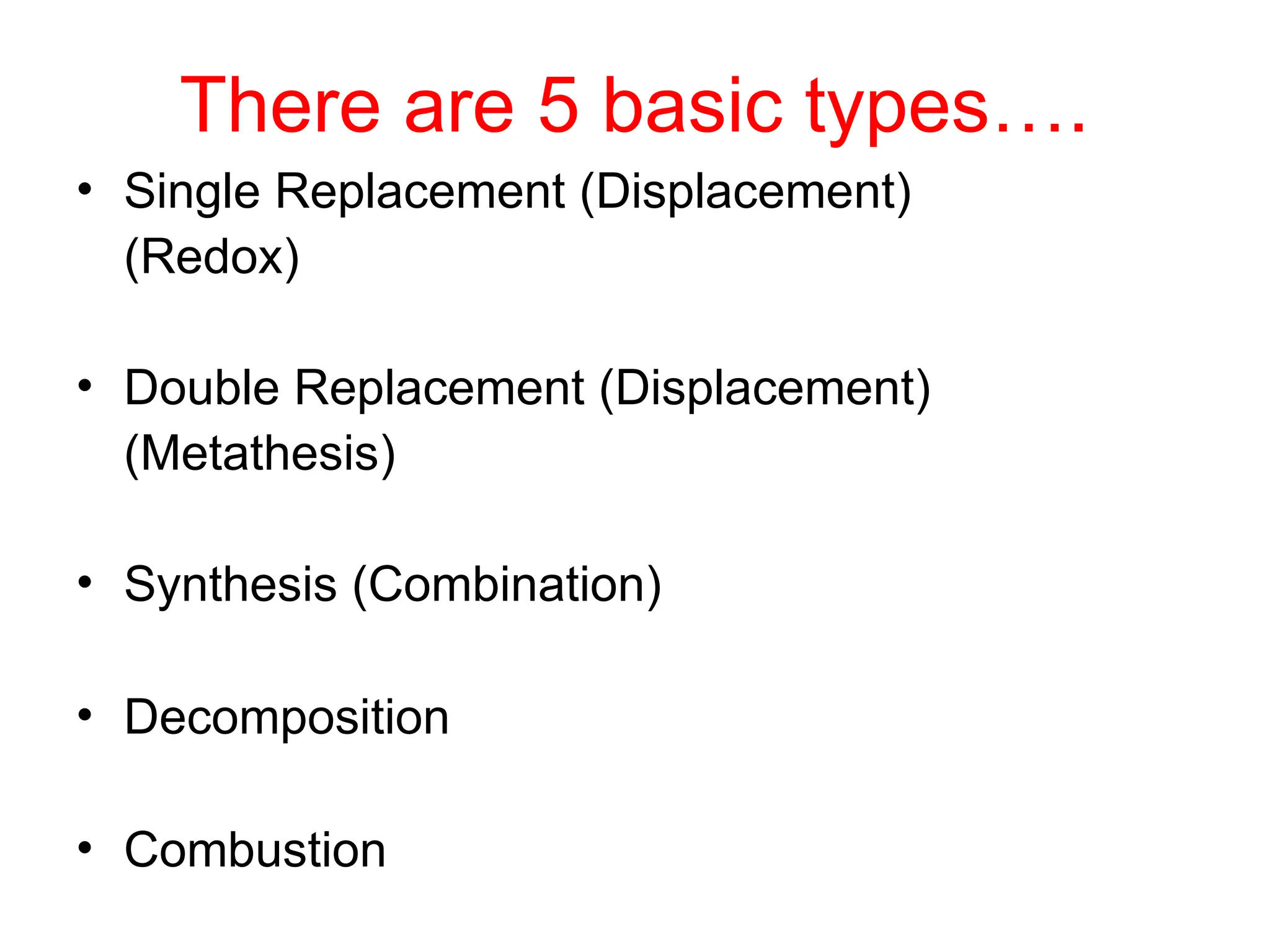 There are 5 basic types….

• Single Replacement (Displacement) (Redox)

• Double Replacement (Displacement) (Metathesis)

• Synthesis (Combination)

• Decomposition

• Combustion